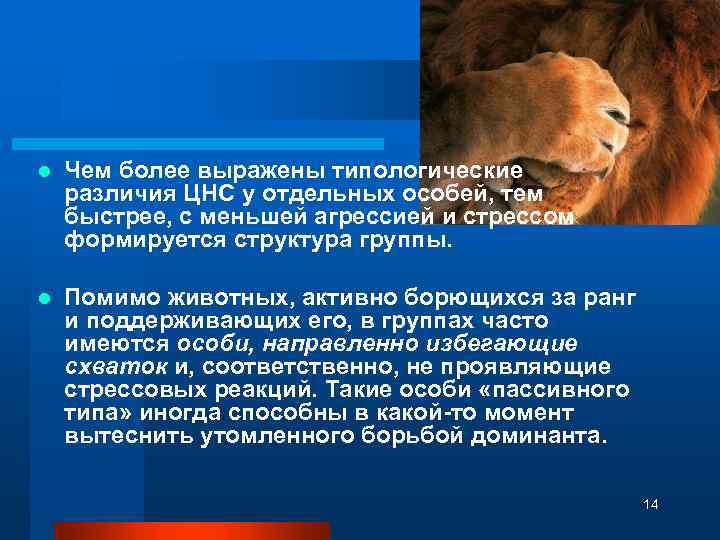 Чем более выражены типологические различия ЦНС у отдельных особей, тем быстрее, с меньшей агрессией и стрессом формируется структура группы.

Помимо животных, активно борющихся за ранг и поддерживающих его, в группах часто имеются особи, направленно избегающие схваток и, соответственно, не проявляющие стрессовых реакций. Такие особи «пассивного типа» иногда способны в какой-то момент вытеснить утомленного борьбой доминанта.

14